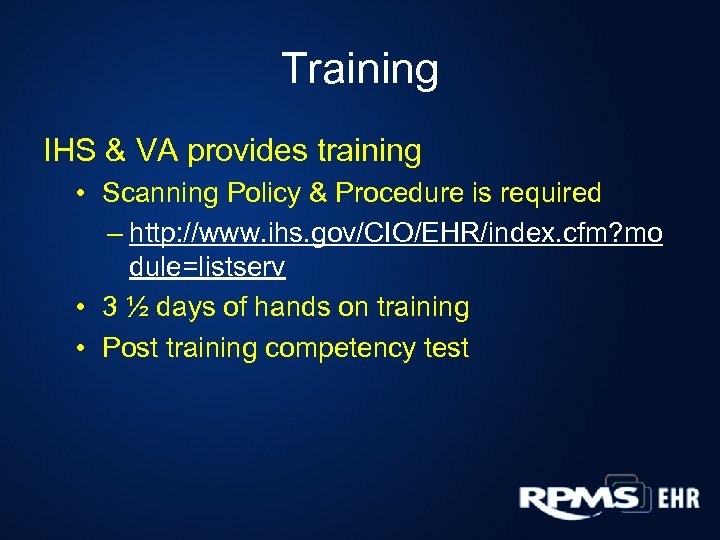 Training

IHS & VA provides training

• Scanning Policy & Procedure is required

– http://www.ihs.gov/CIO/EHR/index.cfm?module=listserv

• 3 ½ days of hands on training

• Post training competency test

RPMS EHR